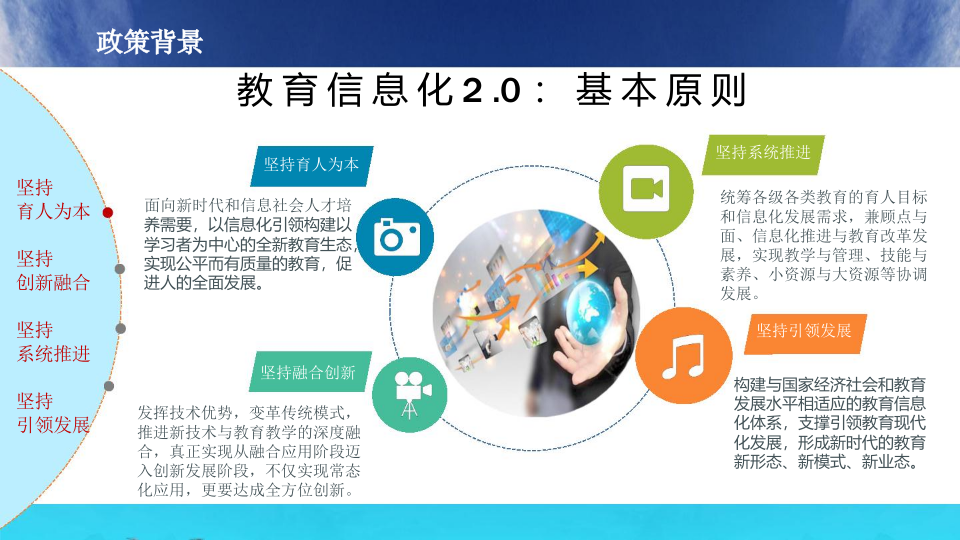 政策背景

教育信息化2.0：基本原则

坚持
育人为本

坚持
创新融合

坚持
系统推进

坚持
引领发展

坚持育人为本

面向新时代和信息社会人才培养需要，以信息化引领构建以学习者为中心的全新教育生态，实现公平而有质量的教育，促进人的全面发展。

坚持融合创新

发挥技术优势，变革传统模式，推进新技术与教育教学的深度融合，真正实现从融合应用阶段迈入创新发展阶段，不仅实现常态化应用，更要达成全方位创新。

坚持系统推进

统筹各级各类教育的育人目标和信息化发展需求，兼顾点与面、信息化推进与教育改革发展，实现教学与管理、技能与素养、小资源与大资源等协调发展。

坚持引领发展

构建与国家经济社会和教育发展水平相适应的教育信息化体系，支撑引领教育现代化发展，形成新时代的教育新形态、新模式、新业态。